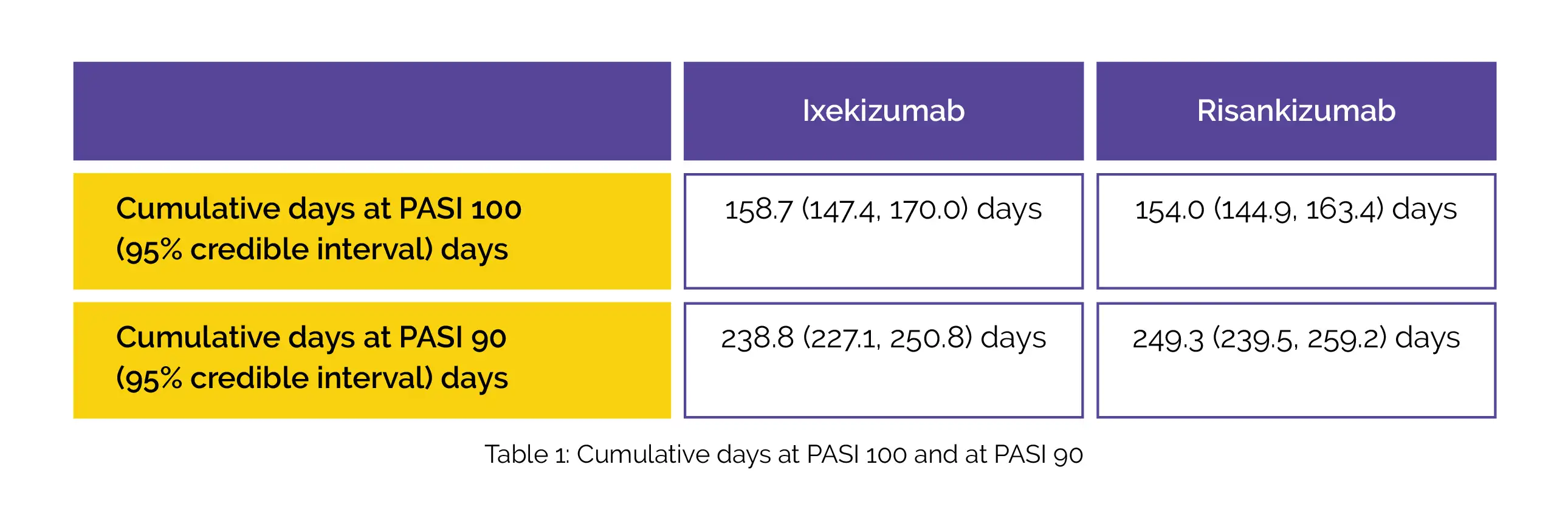 | | Ixekizumab | Risankizumab |
|---|---|---|
| Cumulative days at PASI 100 (95% credible interval) days | 158.7 (147.4, 170.0) days | 154.0 (144.9, 163.4) days |
| Cumulative days at PASI 90 (95% credible interval) days | 238.8 (227.1, 250.8) days | 249.3 (239.5, 259.2) days |

Table 1: Cumulative days at PASI 100 and at PASI 90